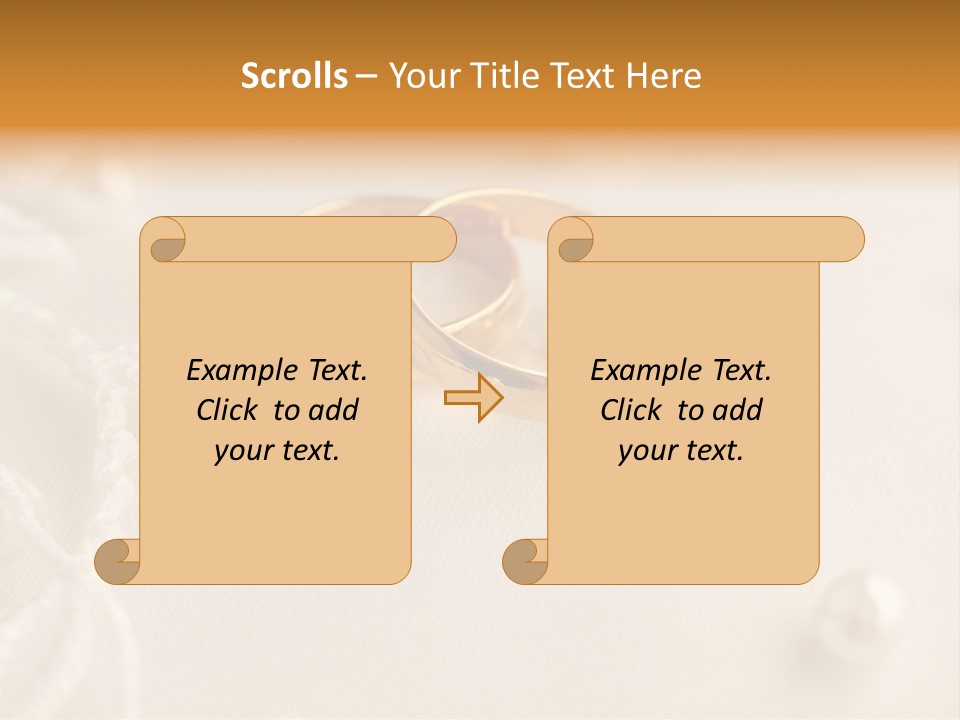 Scrolls – Your Title Text Here

Example Text. Click to add your text.

Example Text. Click to add your text.